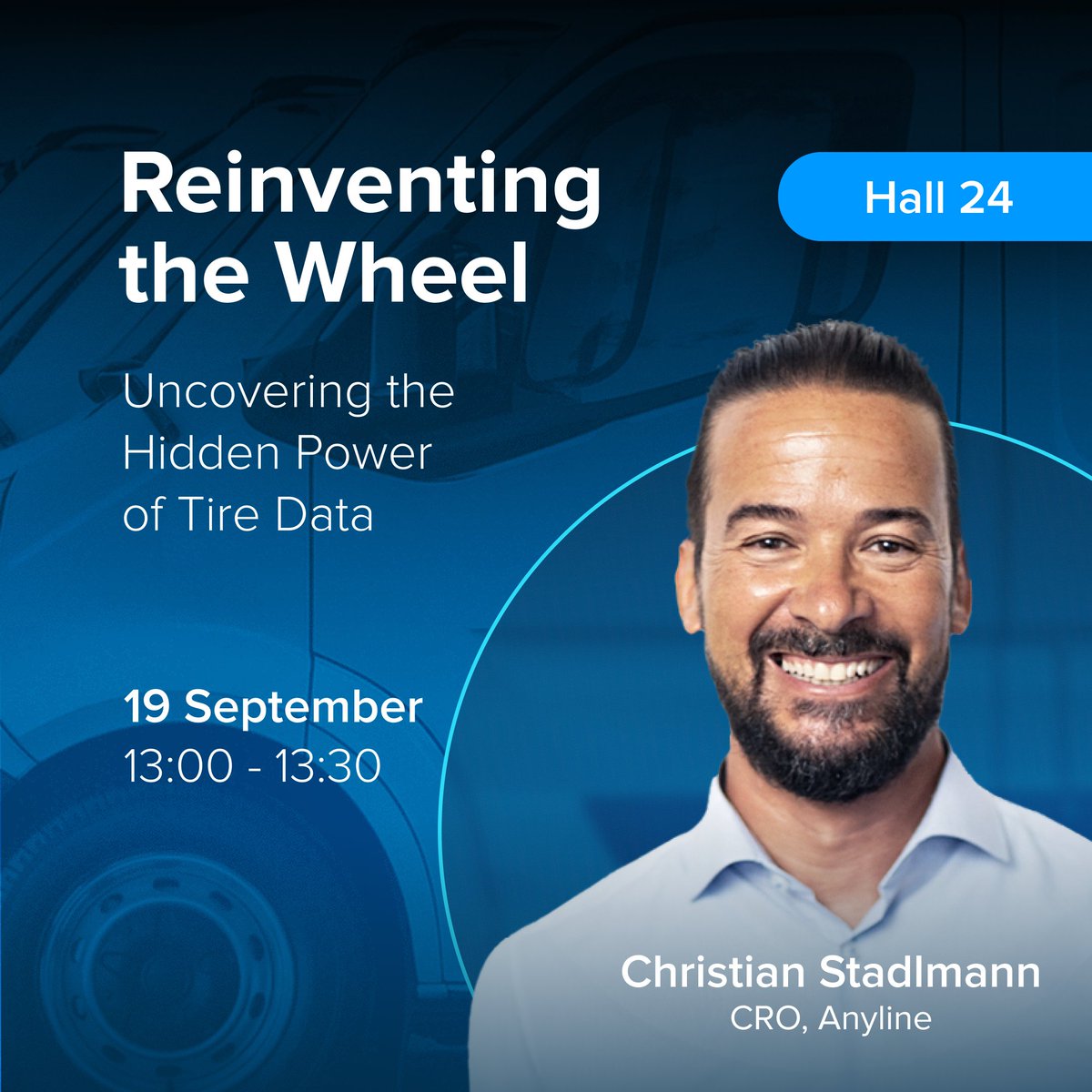 Reinventing the Wheel

Hall 24

Uncovering the Hidden Power of Tire Data

19 September
13:00 - 13:30

Christian Stadlmann
CRO, Anyline